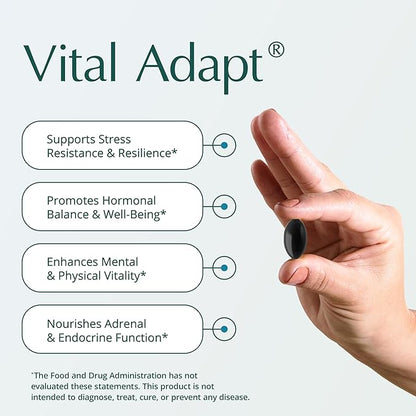 Vital Adapt®

Supports Stress Resistance & Resilience*

Promotes Hormonal Balance & Well-Being*

Enhances Mental & Physical Vitality*

Nourishes Adrenal & Endocrine Function*

*The Food and Drug Administration has not evaluated these statements. This product is not intended to diagnose, treat, cure, or prevent any disease.